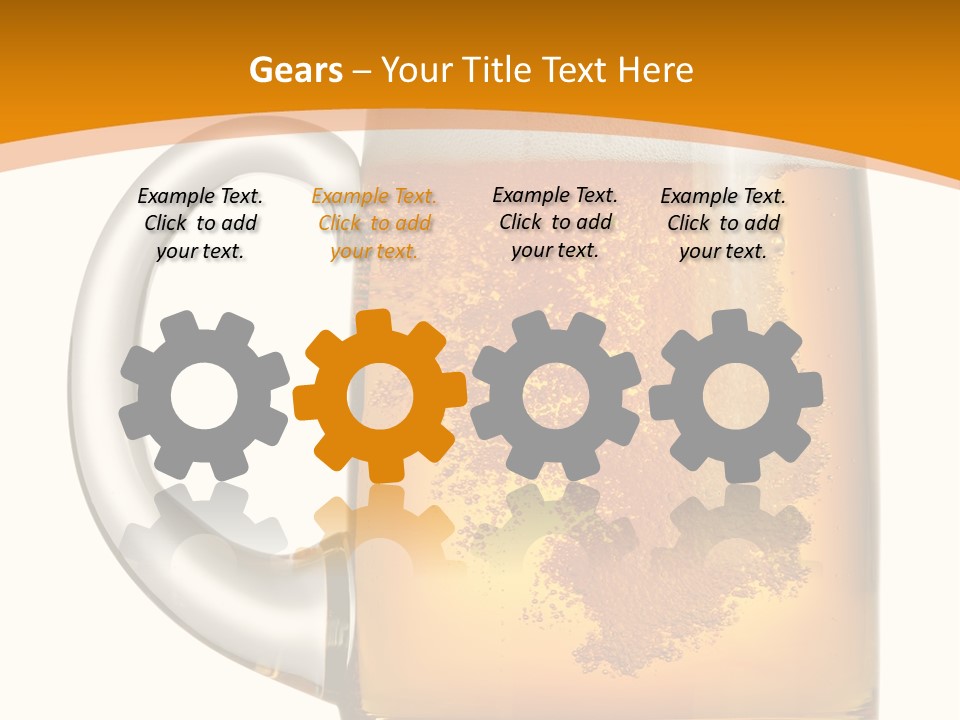 Gears – Your Title Text Here

Example Text. Click to add your text.

Example Text. Click to add your text.

Example Text. Click to add your text.

Example Text. Click to add your text.